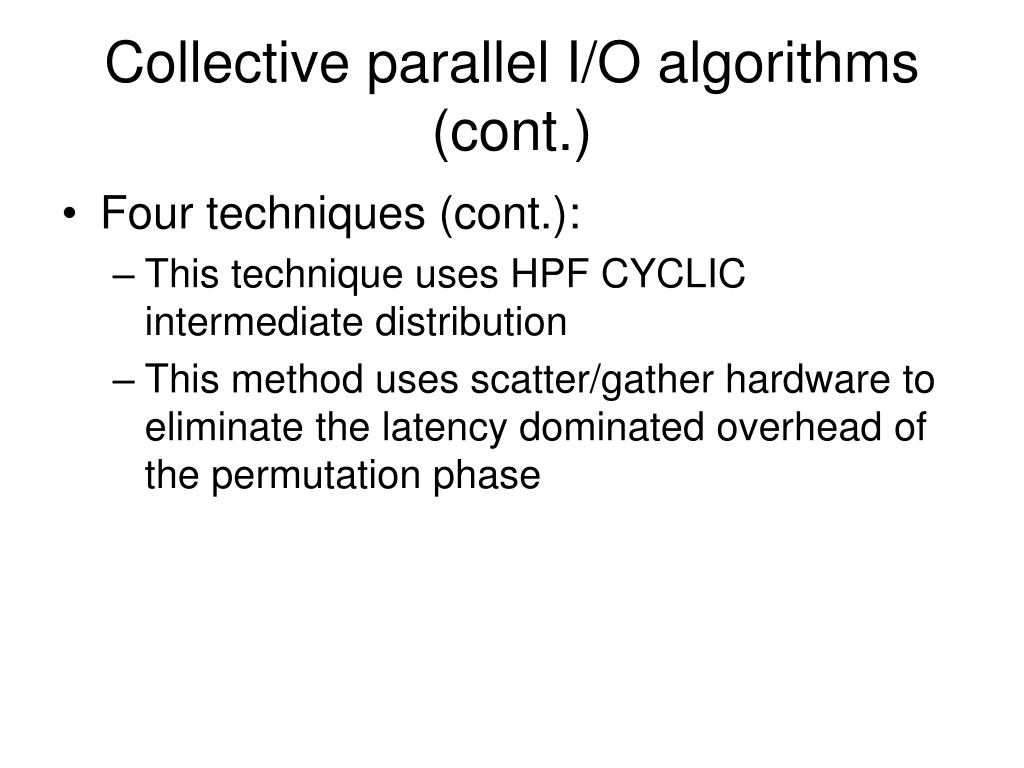 Collective parallel I/O algorithms (cont.)

• Four techniques (cont.):

– This technique uses HPF CYCLIC intermediate distribution

– This method uses scatter/gather hardware to eliminate the latency dominated overhead of the permutation phase